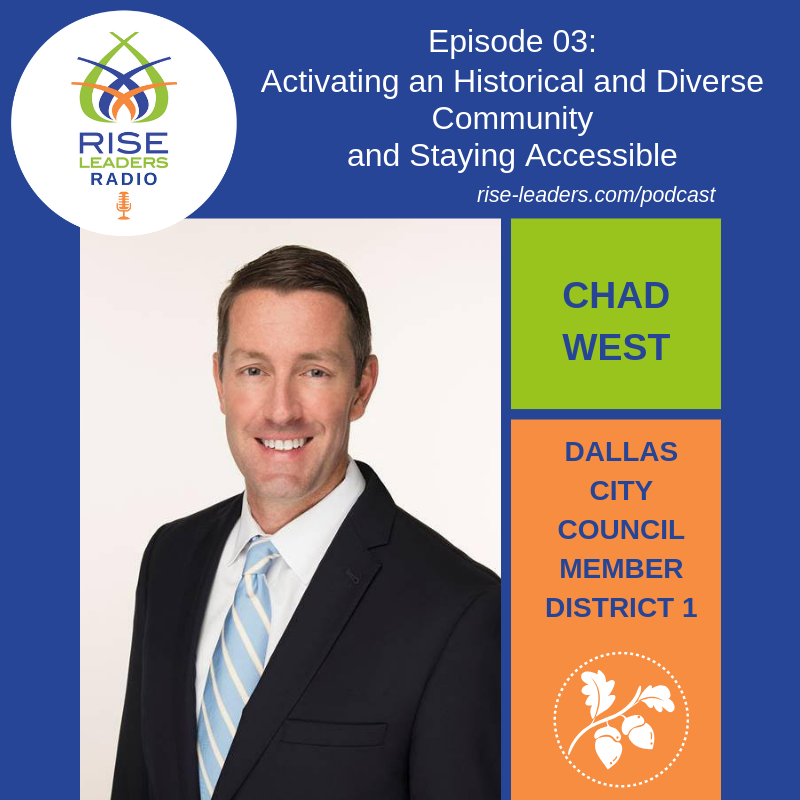 RISE LEADERS RADIO

Episode 03:
Activating an Historical and Diverse Community and Staying Accessible

rise-leaders.com/podcast

CHAD WEST

DALLAS CITY COUNCIL MEMBER DISTRICT 1